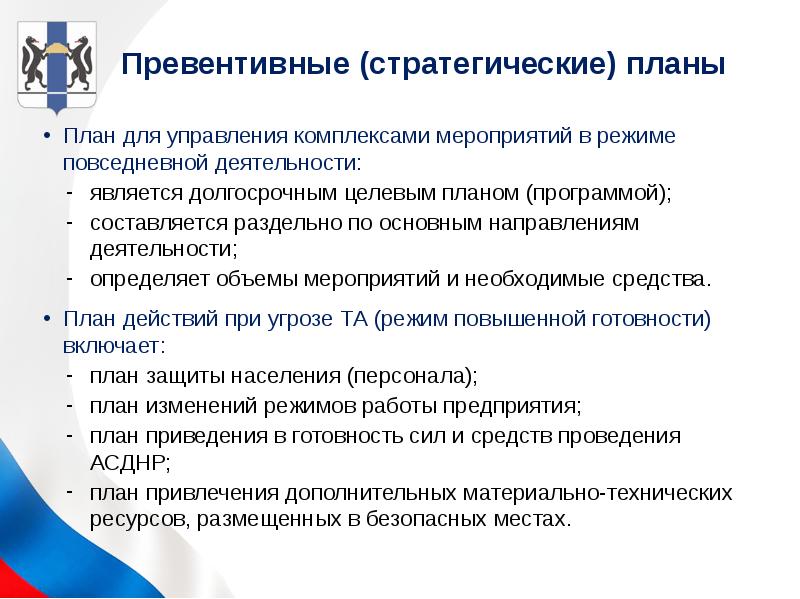 Превентивные (стратегические) планы

• План для управления комплексами мероприятий в режиме повседневной деятельности:
- является долгосрочным целевым планом (программой);
- составляется раздельно по основным направлениям деятельности;
- определяет объемы мероприятий и необходимые средства.

• План действий при угрозе ТА (режим повышенной готовности) включает:
- план защиты населения (персонала);
- план изменений режимов работы предприятия;
- план приведения в готовность сил и средств проведения АСДНР;
- план привлечения дополнительных материально-технических ресурсов, размещенных в безопасных местах.